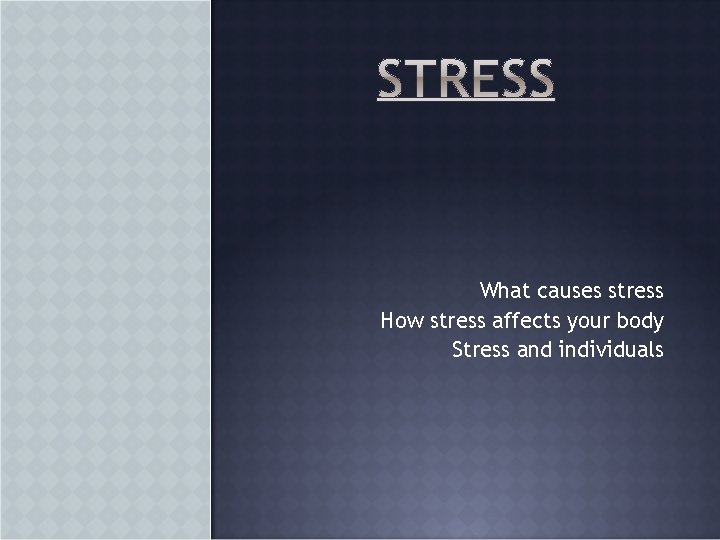 STRESS

What causes stress
How stress affects your body
Stress and individuals